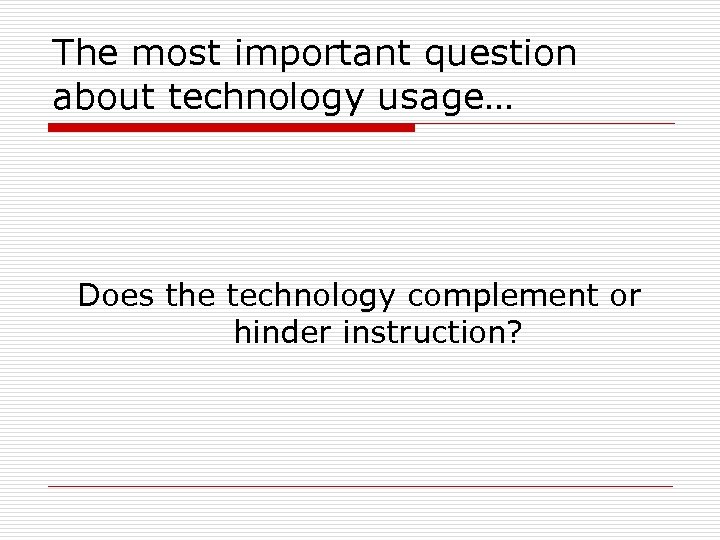 The most important question about technology usage…

Does the technology complement or hinder instruction?